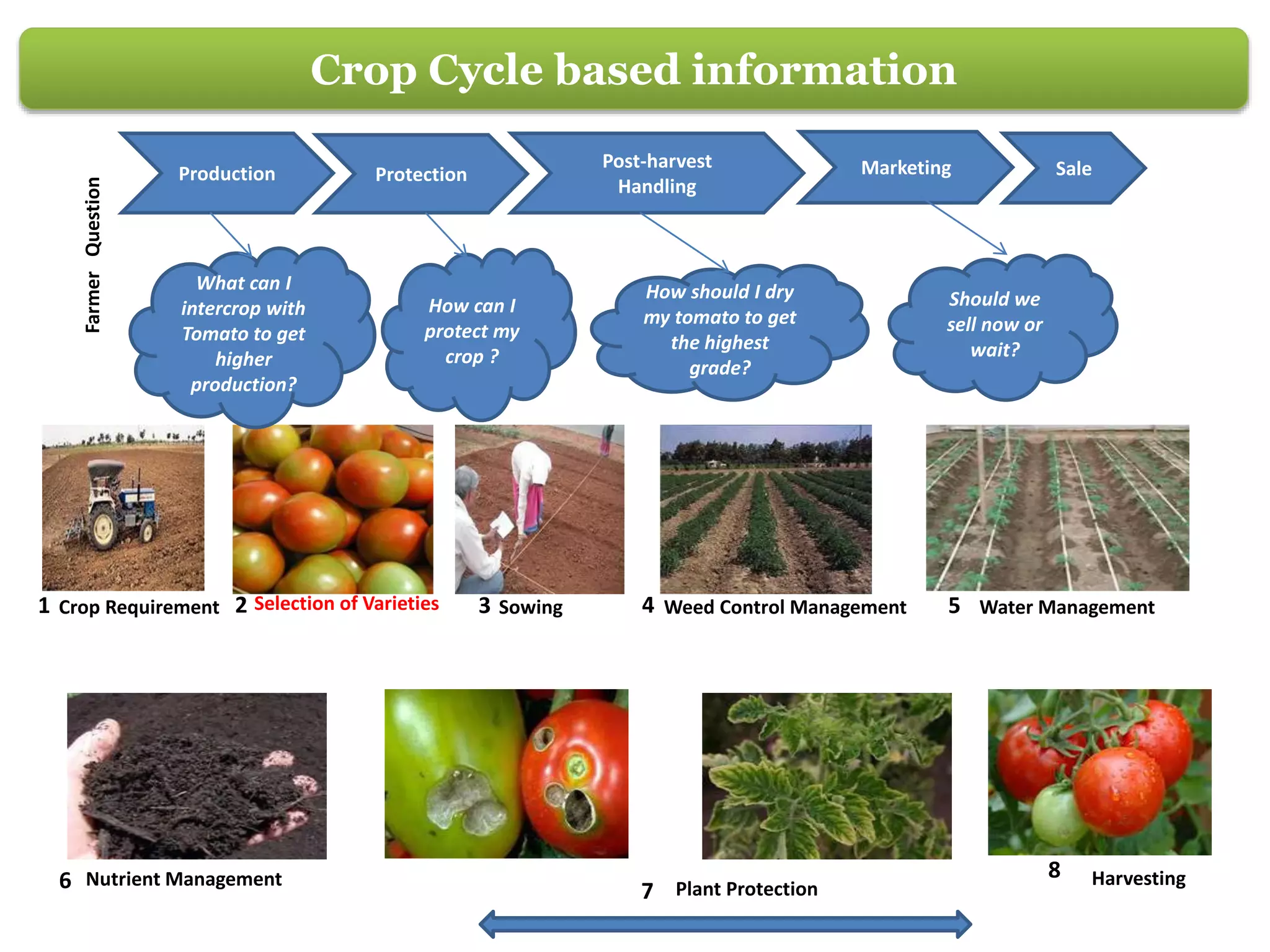 Crop Cycle based information

Farmer Question

Production

Protection

Post-harvest Handling

Marketing

Sale

What can I intercrop with Tomato to get higher production?

How can I protect my crop ?

How should I dry my tomato to get the highest grade?

Should we sell now or wait?

1 Crop Requirement

2 Selection of Varieties

3 Sowing

4 Weed Control Management

5 Water Management

6 Nutrient Management

7 Plant Protection

8 Harvesting